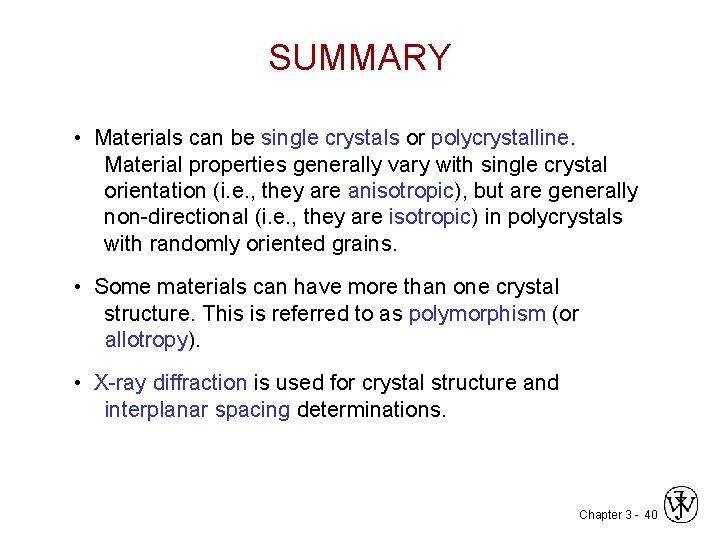 SUMMARY

• Materials can be single crystals or polycrystalline. Material properties generally vary with single crystal orientation (i.e., they are anisotropic), but are generally non-directional (i.e., they are isotropic) in polycrystals with randomly oriented grains.

• Some materials can have more than one crystal structure. This is referred to as polymorphism (or allotropy).

• X-ray diffraction is used for crystal structure and interplanar spacing determinations.

Chapter 3 - 40